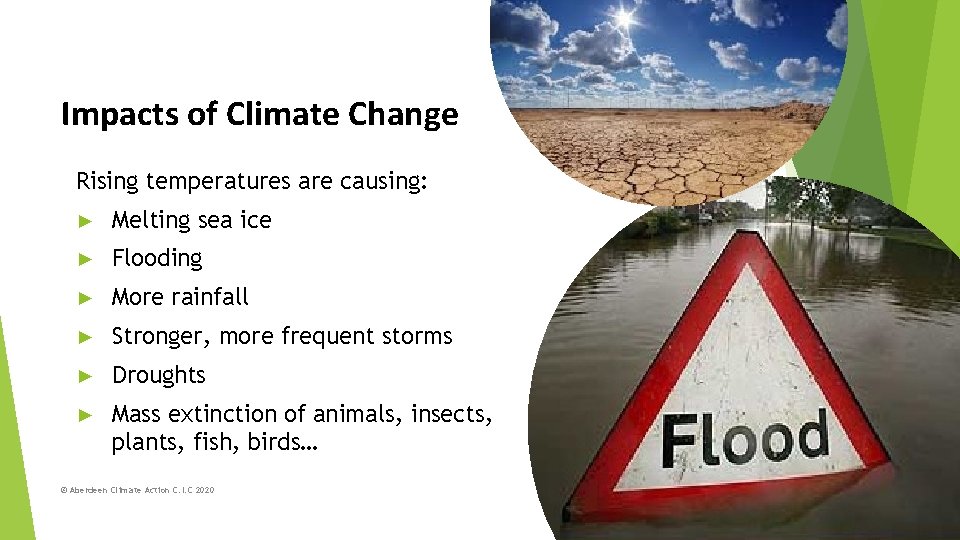 Impacts of Climate Change

Rising temperatures are causing:

► Melting sea ice
► Flooding
► More rainfall
► Stronger, more frequent storms
► Droughts
► Mass extinction of animals, insects, plants, fish, birds…

Flood

© Aberdeen Climate Action C.I.C 2020